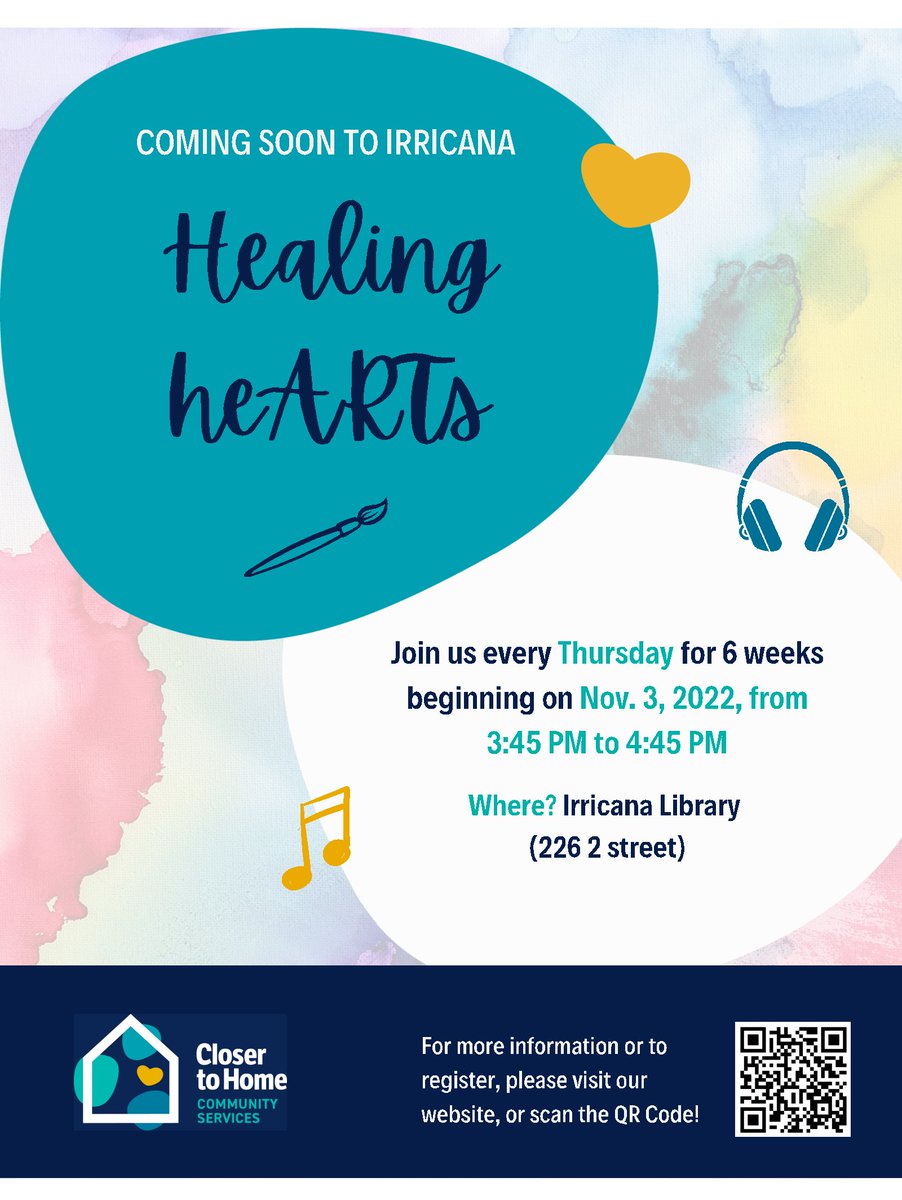 COMING SOON TO IRRICANA

Healing heARTs

Join us every Thursday for 6 weeks beginning on Nov. 3, 2022, from 3:45 PM to 4:45 PM

Where? Irricana Library (226 2 street)

Closer to Home COMMUNITY SERVICES

For more information or to register, please visit our website, or scan the QR Code!